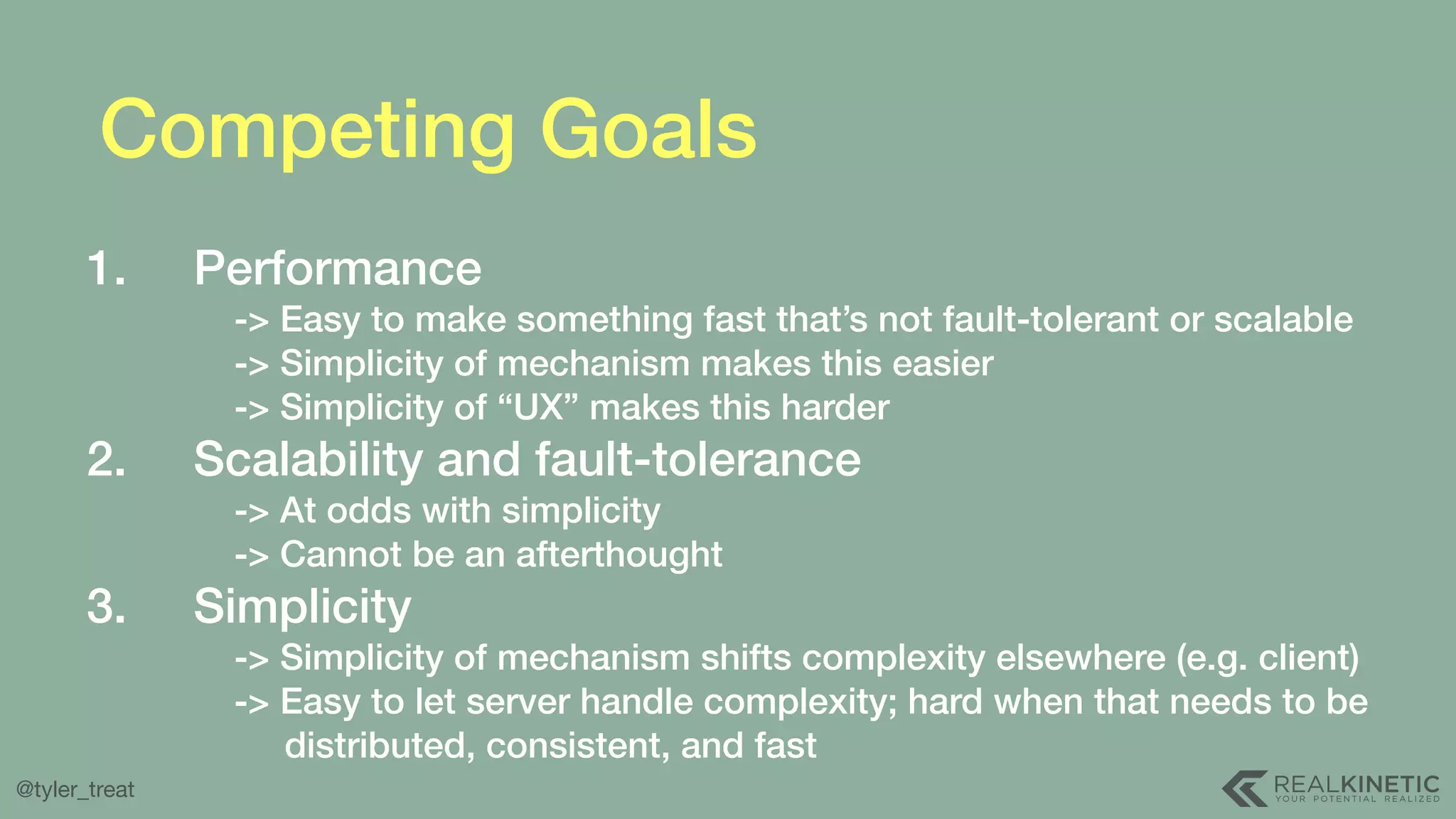 Competing Goals

1. Performance
-> Easy to make something fast that's not fault-tolerant or scalable
-> Simplicity of mechanism makes this easier
-> Simplicity of "UX" makes this harder

2. Scalability and fault-tolerance
-> At odds with simplicity
-> Cannot be an afterthought

3. Simplicity
-> Simplicity of mechanism shifts complexity elsewhere (e.g. client)
-> Easy to let server handle complexity; hard when that needs to be distributed, consistent, and fast

@tyler_treat

REALKINETIC
YOUR POTENTIAL REALIZED